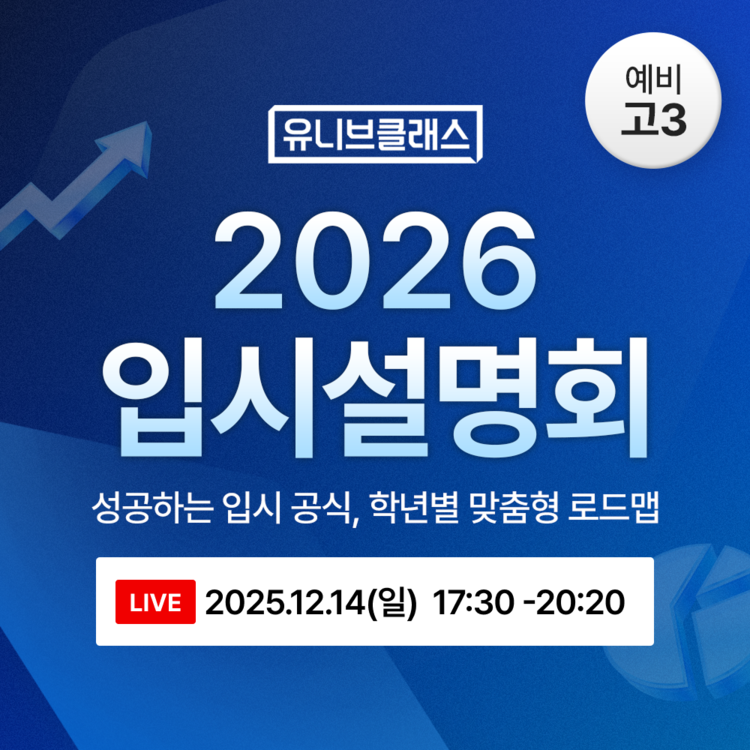 예비
고3

유니브클래스

2026
입시설명회

성공하는 입시 공식, 학년별 맞춤형 로드맵

LIVE 2025.12.14(일) 17:30 -20:20